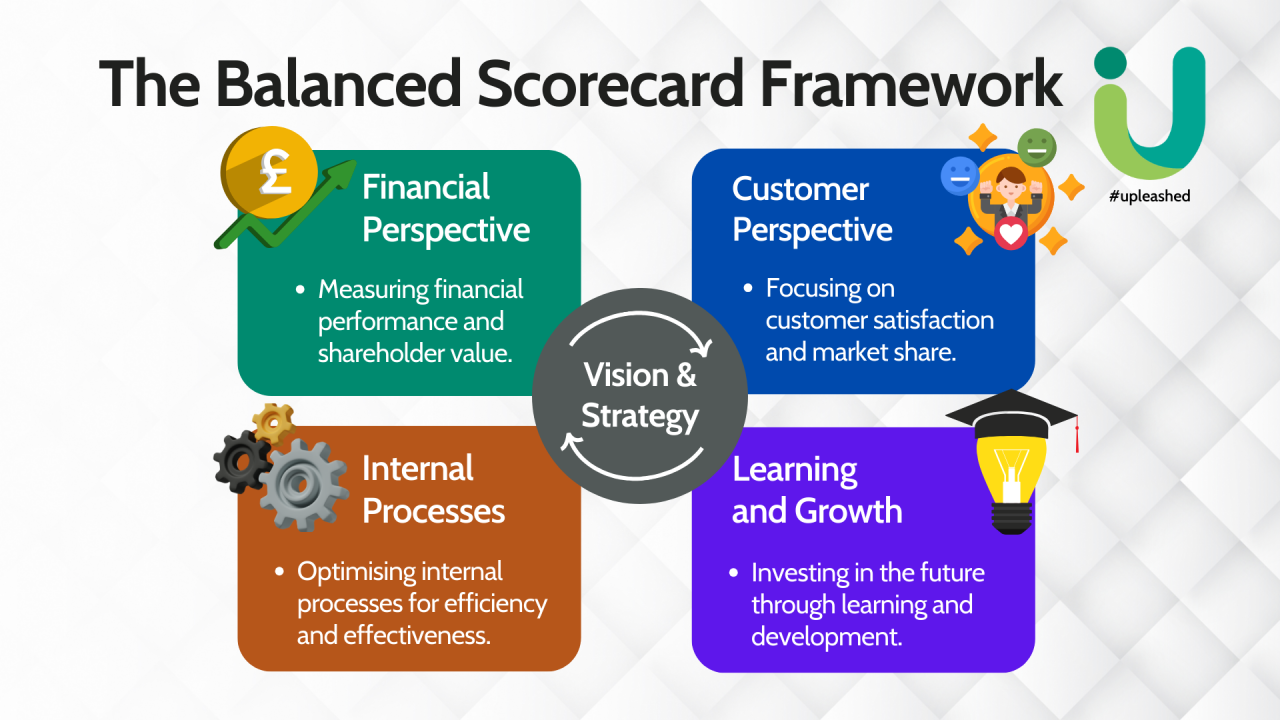 The Balanced Scorecard Framework

#upleashed

£

Financial Perspective

• Measuring financial performance and shareholder value.

Customer Perspective

• Focusing on customer satisfaction and market share.

Vision & Strategy

Internal Processes

• Optimising internal processes for efficiency and effectiveness.

Learning and Growth

• Investing in the future through learning and development.